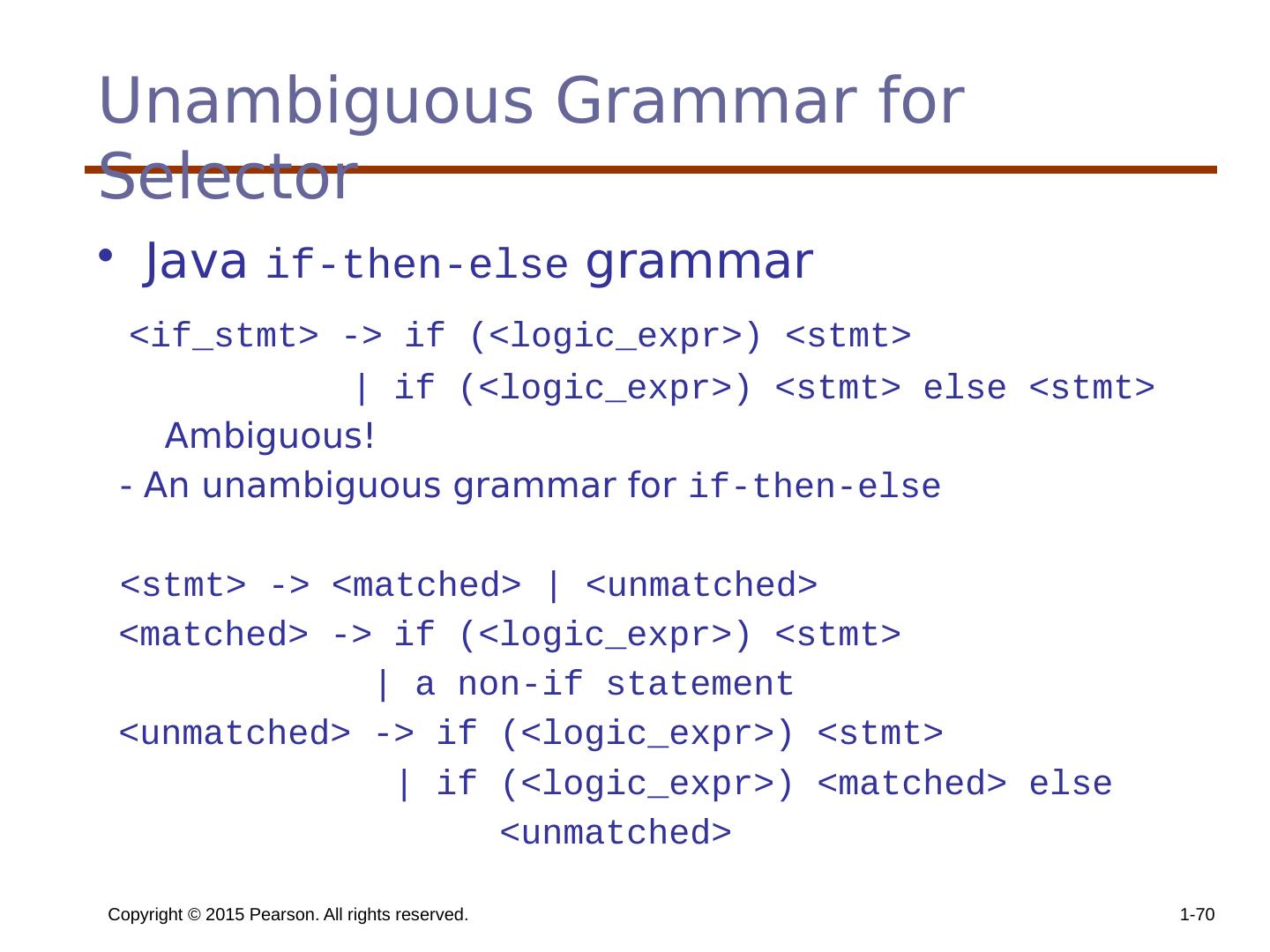 Unambiguous Grammar for Selector

• Java if-then-else grammar

<if_stmt> -> if (<logic_expr>) <stmt>
| if (<logic_expr>) <stmt> else <stmt>

Ambiguous!

- An unambiguous grammar for if-then-else

<stmt> -> <matched> | <unmatched>
<matched> -> if (<logic_expr>) <stmt>
| a non-if statement
<unmatched> -> if (<logic_expr>) <stmt>
| if (<logic_expr>) <matched> else <unmatched>

Copyright © 2015 Pearson. All rights reserved.

1-70